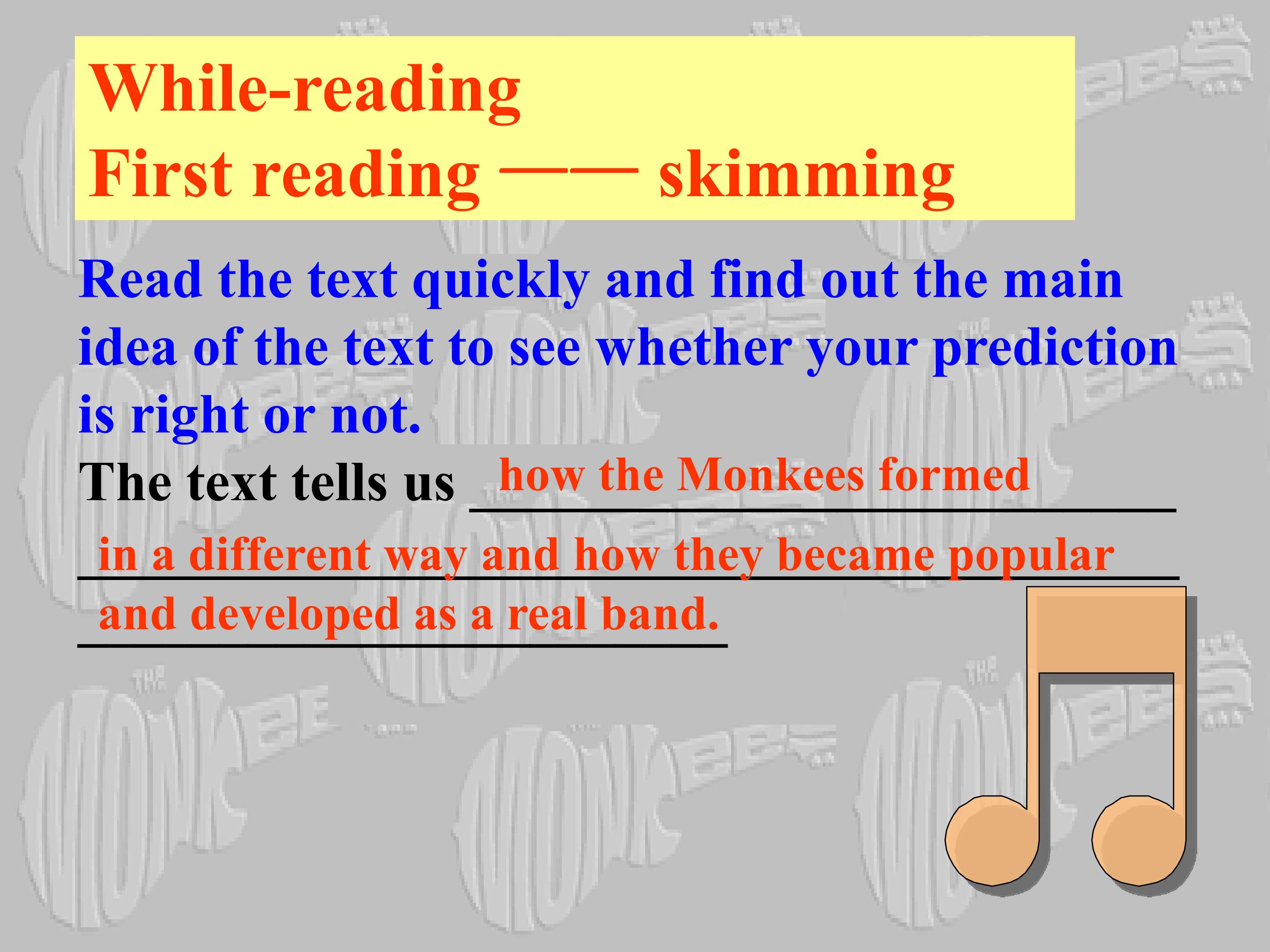 While-reading
First reading —— skimming

Read the text quickly and find out the main idea of the text to see whether your prediction is right or not.

The text tells us how the Monkees formed in a different way and how they became popular and developed as a real band.

THE MONKEES